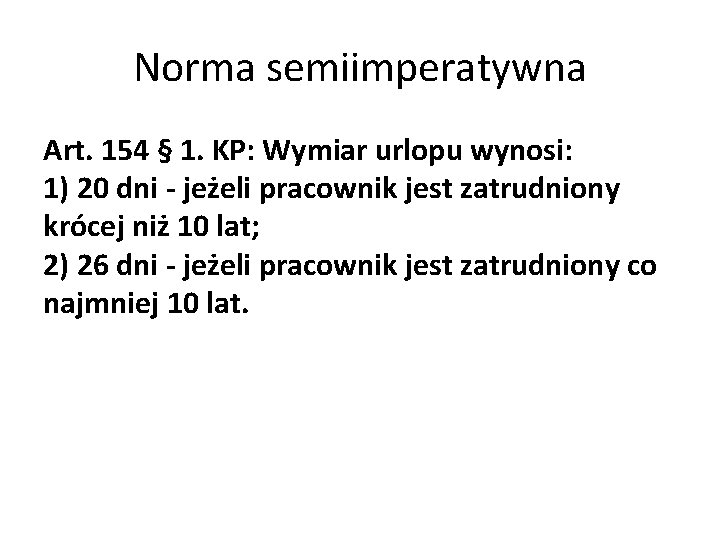 Norma semiimperatywna

Art. 154 § 1. KP: Wymiar urlopu wynosi:
1) 20 dni - jeżeli pracownik jest zatrudniony krócej niż 10 lat;
2) 26 dni - jeżeli pracownik jest zatrudniony co najmniej 10 lat.